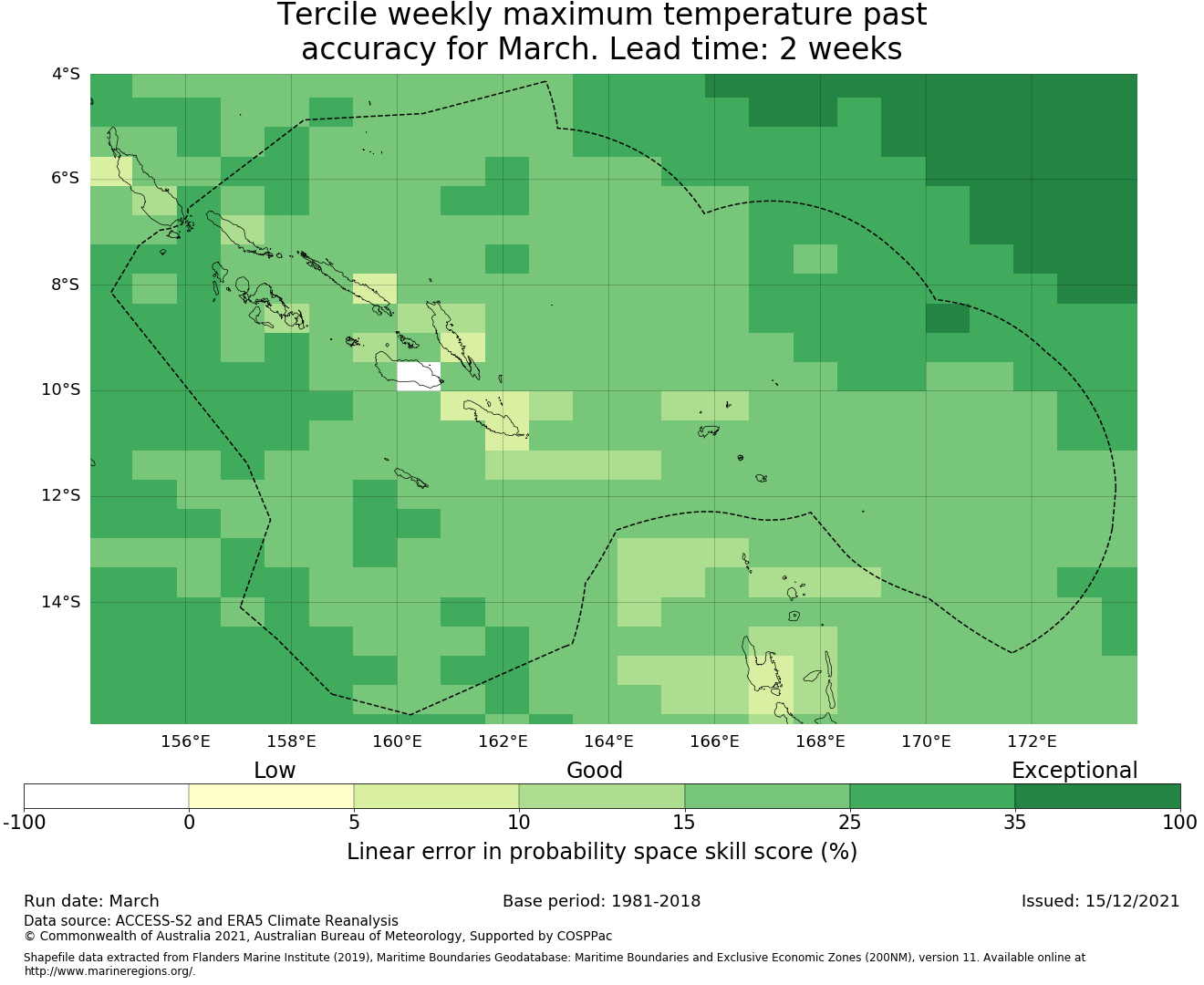 Tercile weekly maximum temperature past accuracy for March. Lead time: 2 weeks

4°S
6°S
8°S
10°S
12°S
14°S

156°E 158°E 160°E 162°E 164°E 166°E 168°E 170°E 172°E

Low
Good
Exceptional

-100 0 5 10 15 25 35 100

Linear error in probability space skill score (%)

Run date: March
Base period: 1981-2018
Issued: 15/12/2021

Data source: ACCESS-S2 and ERA5 Climate Reanalysis
© Commonwealth of Australia 2021, Australian Bureau of Meteorology, Supported by COSPPac

Shapefile data extracted from Flanders Marine Institute (2019), Maritime Boundaries Geodatabase: Maritime Boundaries and Exclusive Economic Zones (200NM), version 11. Available online at http://www.marineregions.org/.